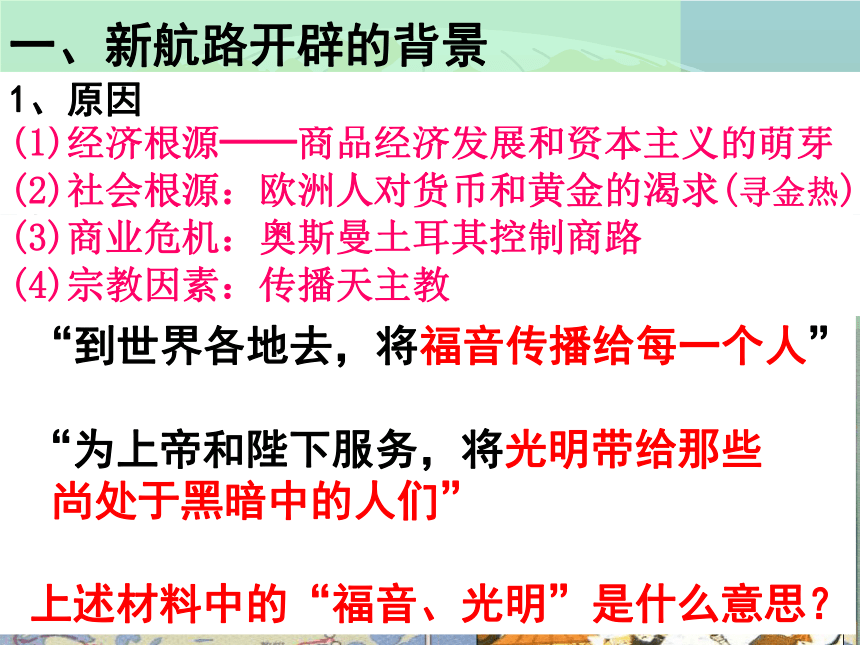 一、新航路开辟的背景

1、原因

(1)经济根源——商品经济发展和资本主义的萌芽

(2)社会根源：欧洲人对货币和黄金的渴求(寻金热)

(3)商业危机：奥斯曼土耳其控制商路

(4)宗教因素：传播天主教

“到世界各地去，将福音传播给每一个人”

“为上帝和陛下服务，将光明带给那些尚处于黑暗中的人们”

上述材料中的“福音、光明”是什么意思？